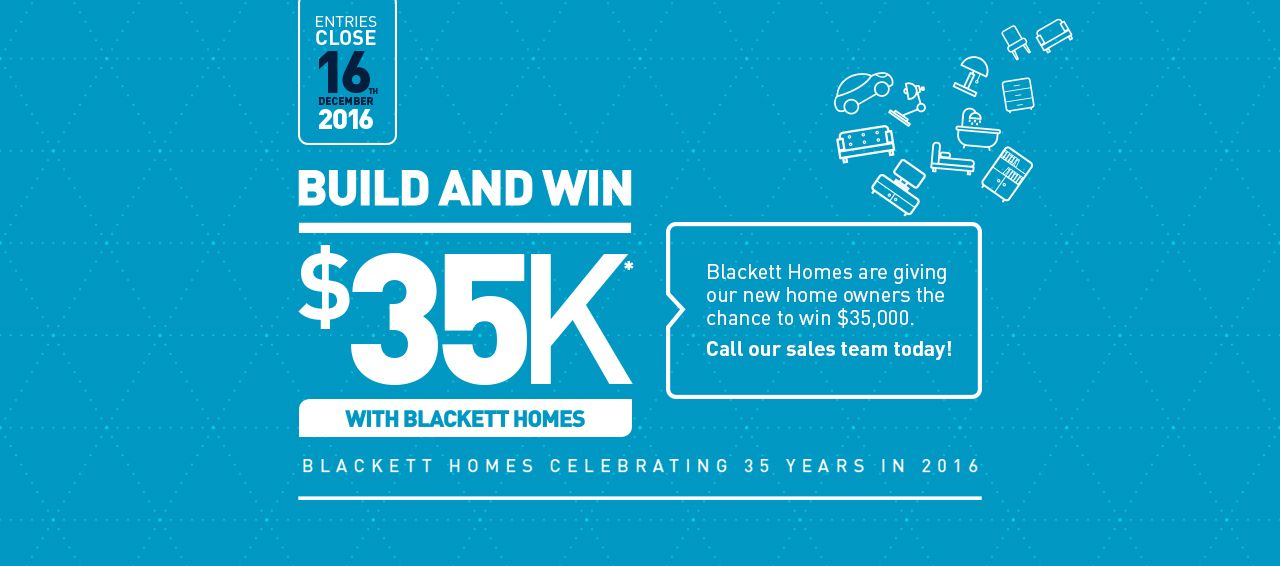 ENTRIES CLOSE 16TH DECEMBER 2016

BUILD AND WIN

$35K*

WITH BLACKETT HOMES

Blackett Homes are giving our new home owners the chance to win $35,000.

Call our sales team today!

BLACKETT HOMES CELEBRATING 35 YEARS IN 2016